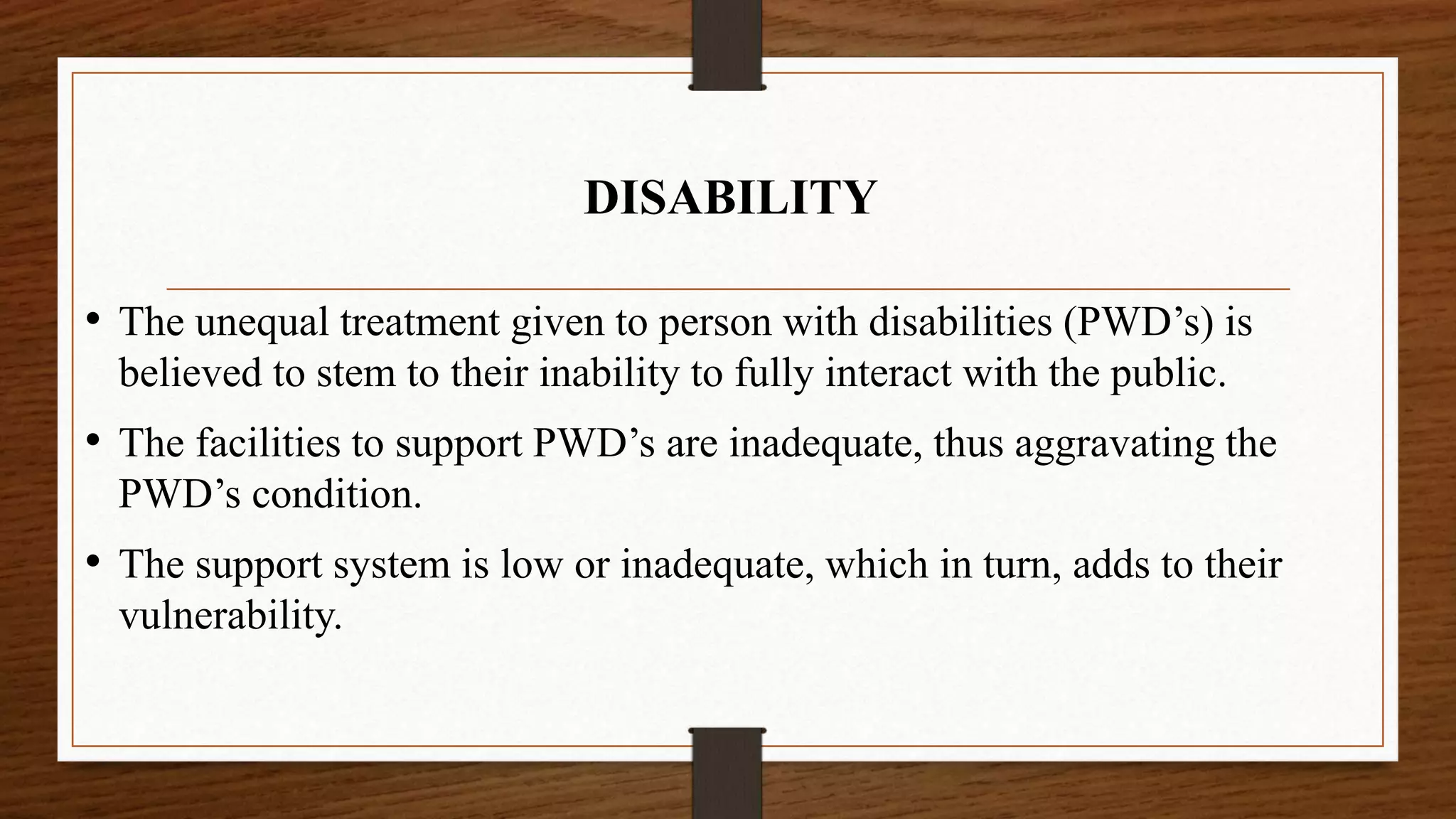 DISABILITY

• The unequal treatment given to person with disabilities (PWD’s) is believed to stem to their inability to fully interact with the public.

• The facilities to support PWD’s are inadequate, thus aggravating the PWD’s condition.

• The support system is low or inadequate, which in turn, adds to their vulnerability.